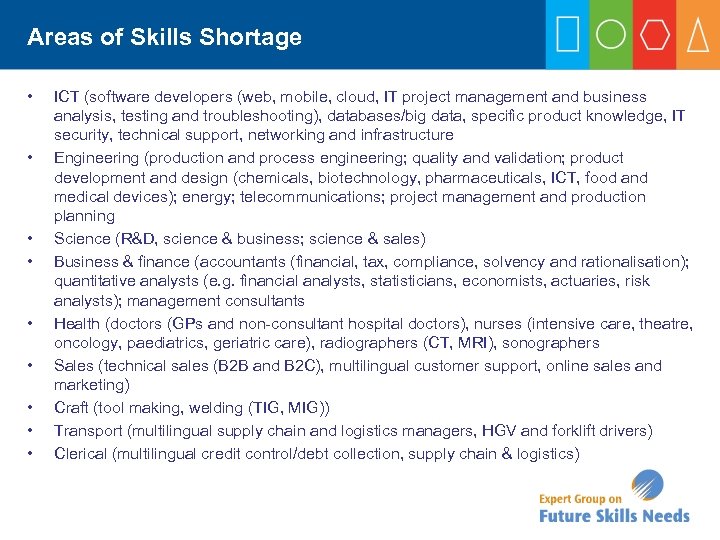 Areas of Skills Shortage

• ICT (software developers (web, mobile, cloud, IT project management and business analysis, testing and troubleshooting), databases/big data, specific product knowledge, IT security, technical support, networking and infrastructure

• Engineering (production and process engineering; quality and validation; product development and design (chemicals, biotechnology, pharmaceuticals, ICT, food and medical devices); energy; telecommunications; project management and production planning

• Science (R&D, science & business; science & sales)

• Business & finance (accountants (financial, tax, compliance, solvency and rationalisation); quantitative analysts (e.g. financial analysts, statisticians, economists, actuaries, risk analysts); management consultants

• Health (doctors (GPs and non-consultant hospital doctors), nurses (intensive care, theatre, oncology, paediatrics, geriatric care), radiographers (CT, MRI), sonographers

• Sales (technical sales (B2B and B2C), multilingual customer support, online sales and marketing)

• Craft (tool making, welding (TIG, MIG))

• Transport (multilingual supply chain and logistics managers, HGV and forklift drivers)

• Clerical (multilingual credit control/debt collection, supply chain & logistics)

Expert Group on
Future Skills Needs